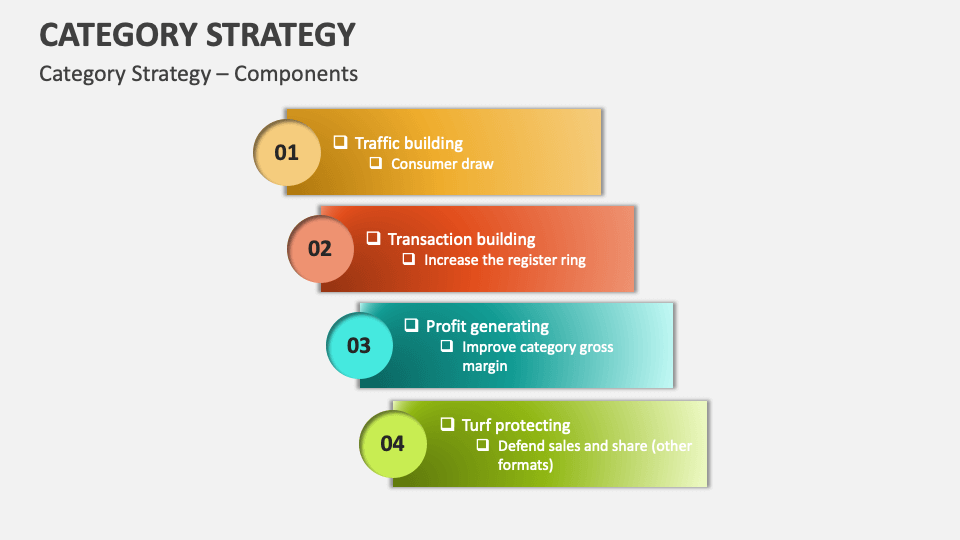 CATEGORY STRATEGY

Category Strategy – Components

01
❑ Traffic building
❑ Consumer draw

02
❑ Transaction building
❑ Increase the register ring

03
❑ Profit generating
❑ Improve category gross margin

04
❑ Turf protecting
❑ Defend sales and share (other formats)